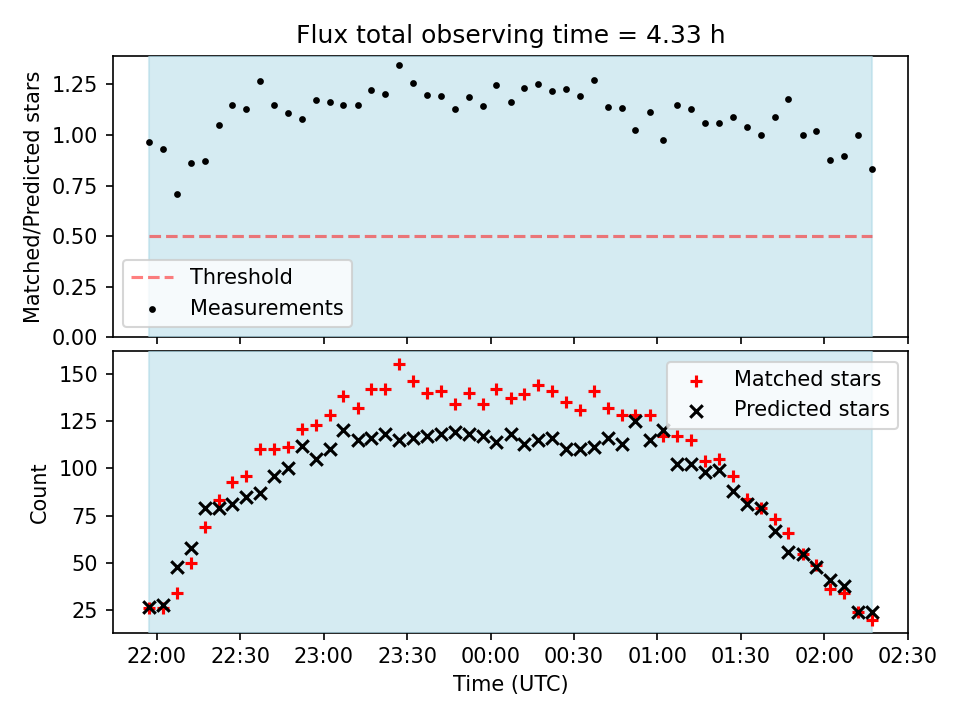 Flux total observing time = 4.33 h

Matched/Predicted stars

1.25
1.00
0.75
0.50
0.25
0.00

Threshold
Measurements

Count

150
125
100
75
50
25

Matched stars
Predicted stars

22:00 22:30 23:00 23:30 00:00 00:30 01:00 01:30 02:00 02:30

Time (UTC)